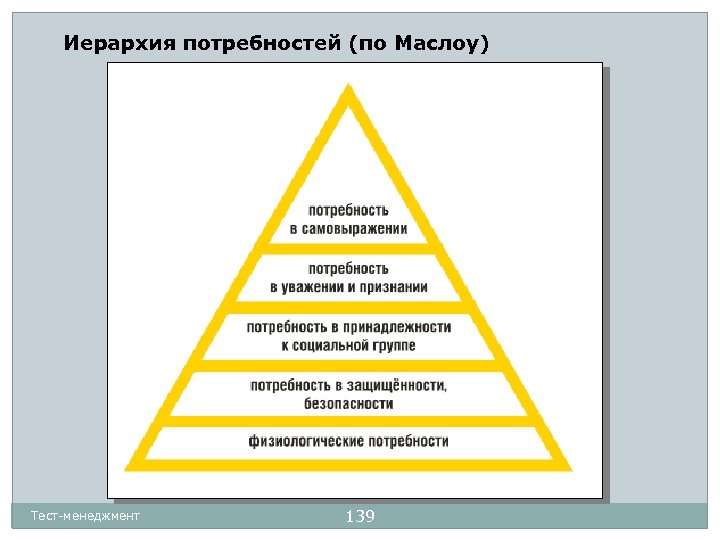 Иерархия потребностей (по Маслоу)

потребность в самовыражении

потребность в уважении и признании

потребность в принадлежности к социальной группе

потребность в защищённости, безопасности

физиологические потребности

Тест-менеджмент

139